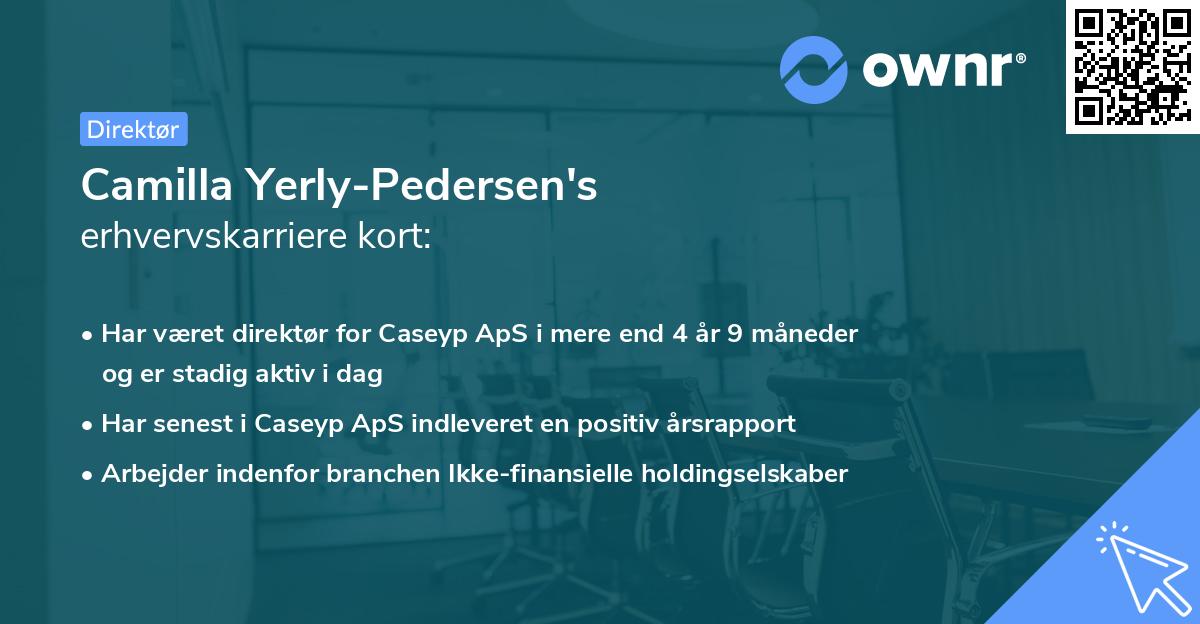 ownr®

Direktør

Camilla Yerly-Pedersen's
erhvervskarriere kort:

• Har været direktør for Caseyp ApS i mere end 4 år 9 måneder og er stadig aktiv i dag
• Har senest i Caseyp ApS indleveret en positiv årsrapport
• Arbejder indenfor branchen Ikke-finansielle holdingselskaber